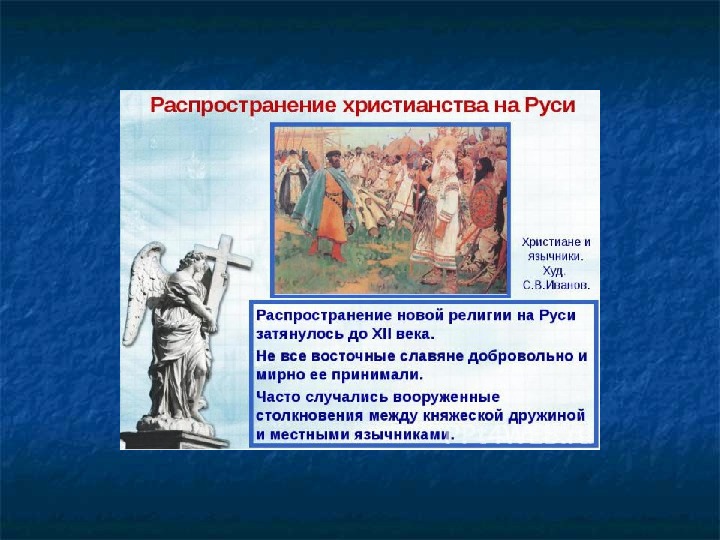 Распространение христианства на Руси

Христиане и язычники. Худ. С.В.Иванов.

Распространение новой религии на Руси затянулось до XII века.

Не все восточные славяне добровольно и мирно ее принимали.

Часто случались вооруженные столкновения между княжеской дружиной и местными язычниками.